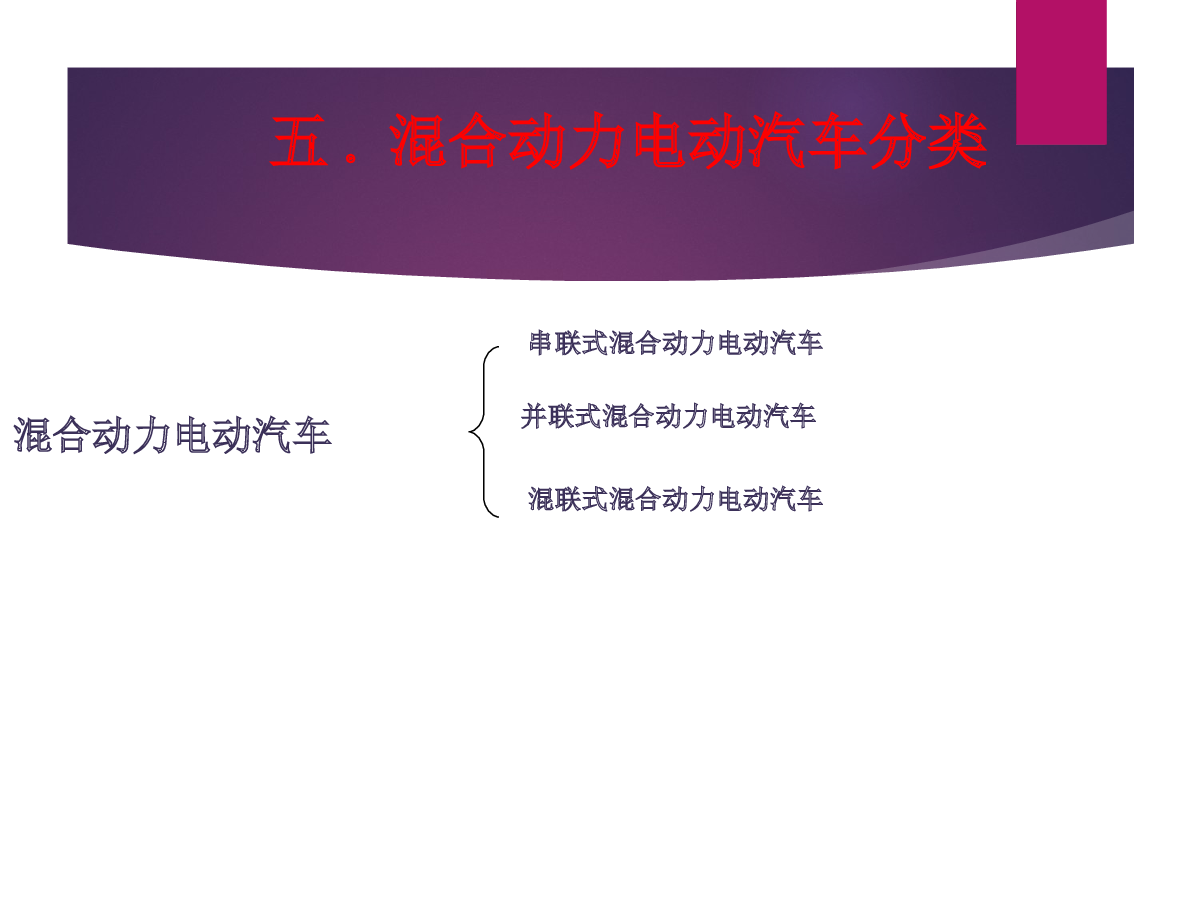 五．混合动力电动汽车分类

混合动力电动汽车

串联式混合动力电动汽车

并联式混合动力电动汽车

混联式混合动力电动汽车